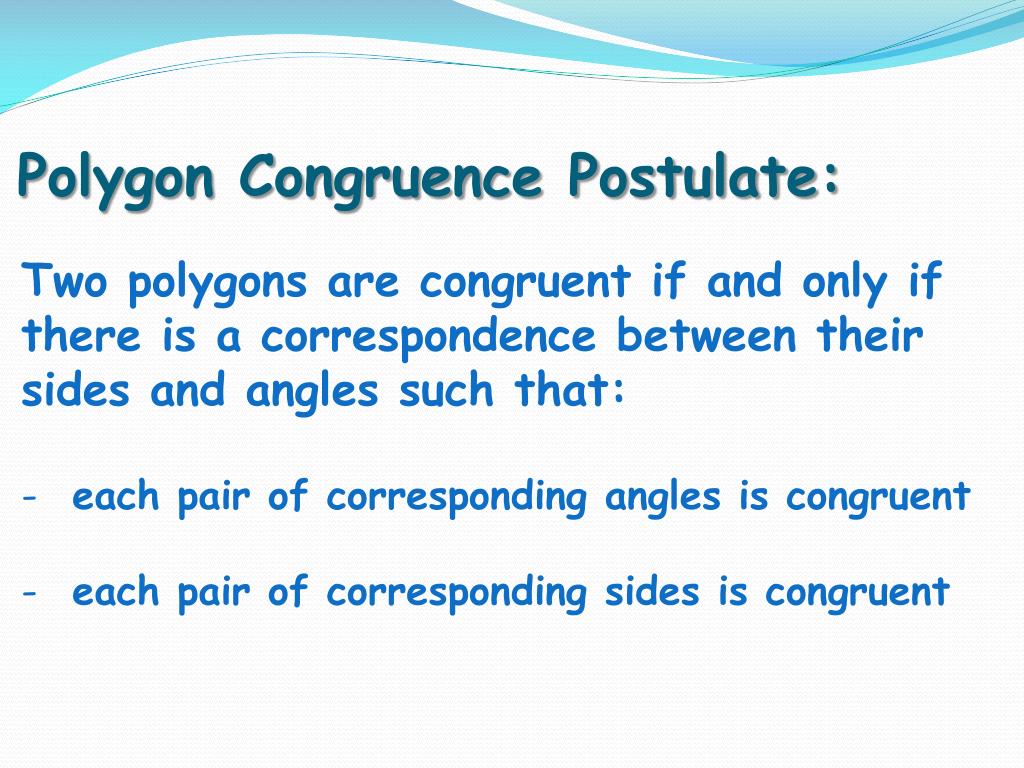 Polygon Congruence Postulate:

Two polygons are congruent if and only if there is a correspondence between their sides and angles such that:

- each pair of corresponding angles is congruent

- each pair of corresponding sides is congruent